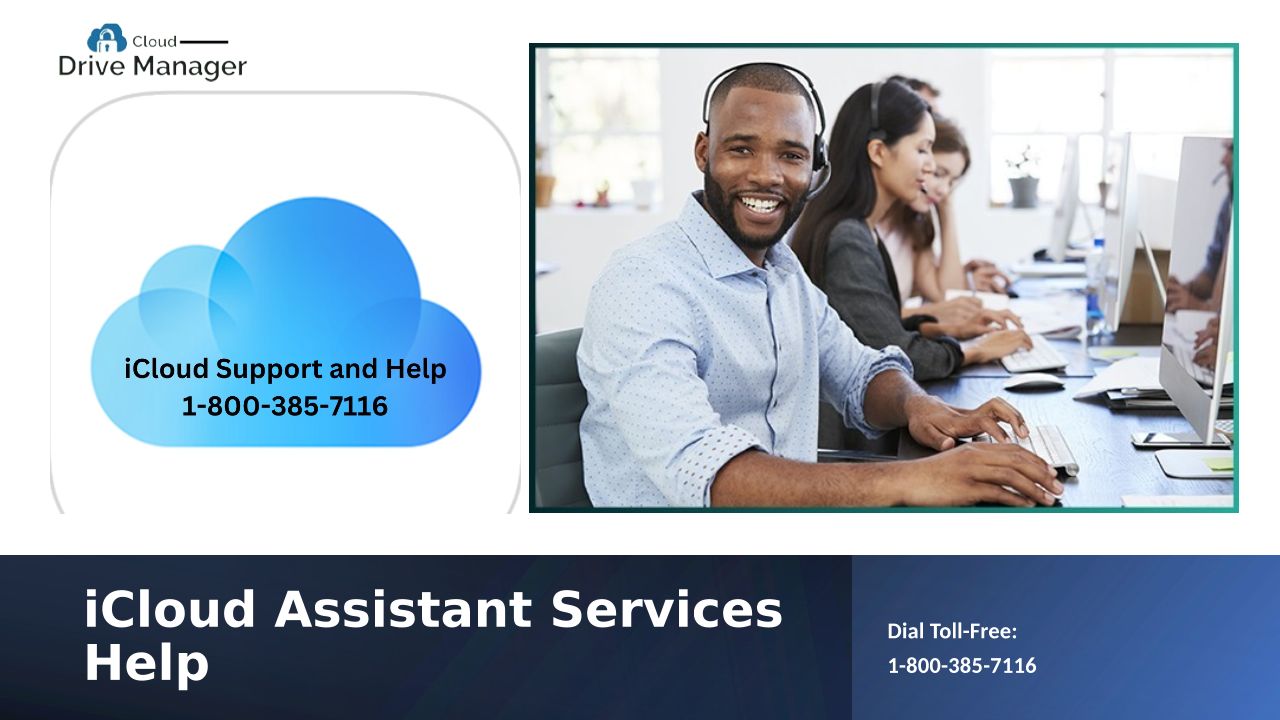 Cloud
Drive Manager

iCloud Support and Help
1-800-385-7116

iCloud Assistant Services Help

Dial Toll-Free:
1-800-385-7116